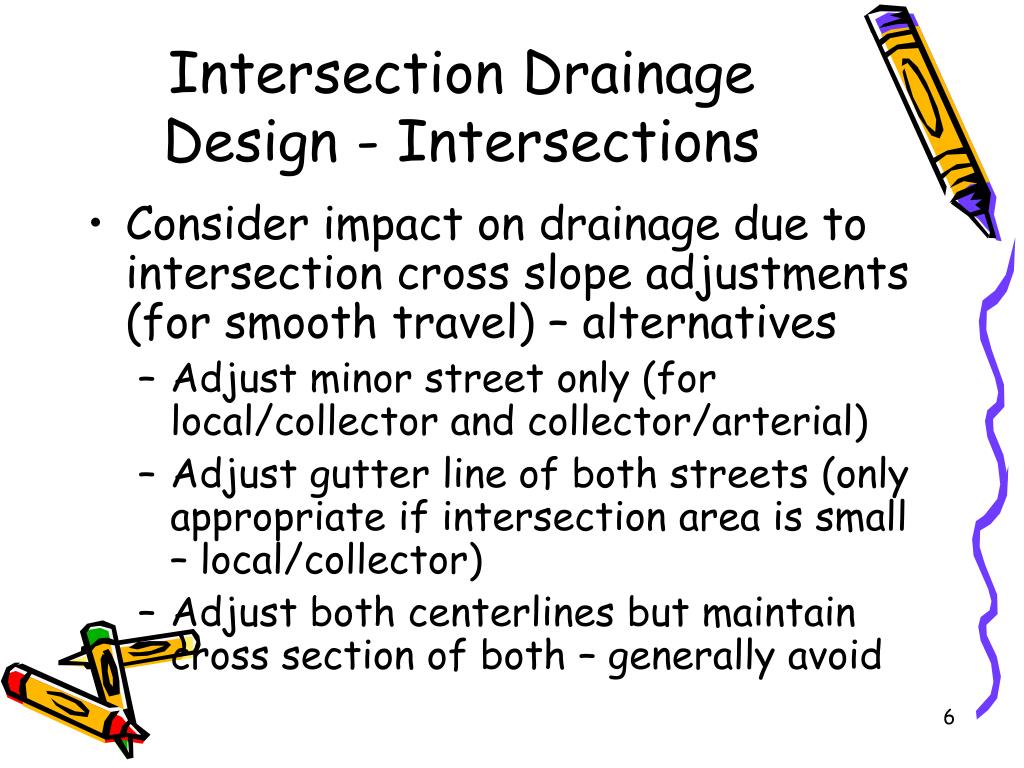 Intersection Drainage Design - Intersections

• Consider impact on drainage due to intersection cross slope adjustments (for smooth travel) – alternatives
  – Adjust minor street only (for local/collector and collector/arterial)
  – Adjust gutter line of both streets (only appropriate if intersection area is small – local/collector)
  – Adjust both centerlines but maintain cross section of both – generally avoid

6